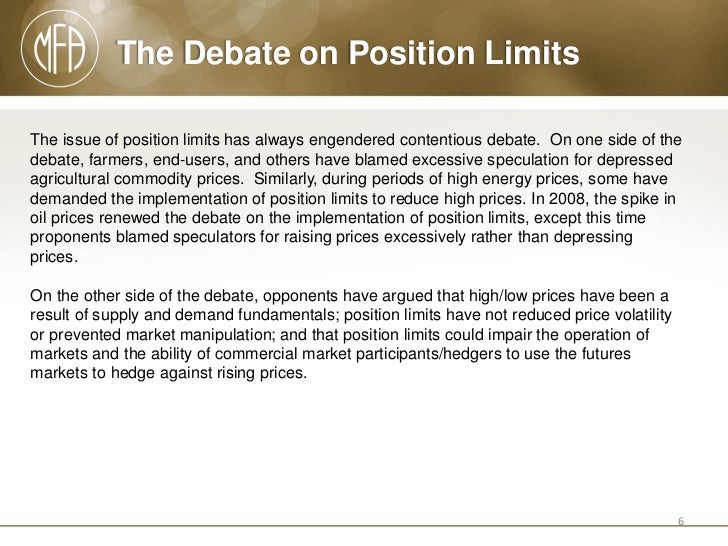 MFA

The Debate on Position Limits

The issue of position limits has always engendered contentious debate. On one side of the debate, farmers, end-users, and others have blamed excessive speculation for depressed agricultural commodity prices. Similarly, during periods of high energy prices, some have demanded the implementation of position limits to reduce high prices. In 2008, the spike in oil prices renewed the debate on the implementation of position limits, except this time proponents blamed speculators for raising prices excessively rather than depressing prices.

On the other side of the debate, opponents have argued that high/low prices have been a result of supply and demand fundamentals; position limits have not reduced price volatility or prevented market manipulation; and that position limits could impair the operation of markets and the ability of commercial market participants/hedgers to use the futures markets to hedge against rising prices.

6